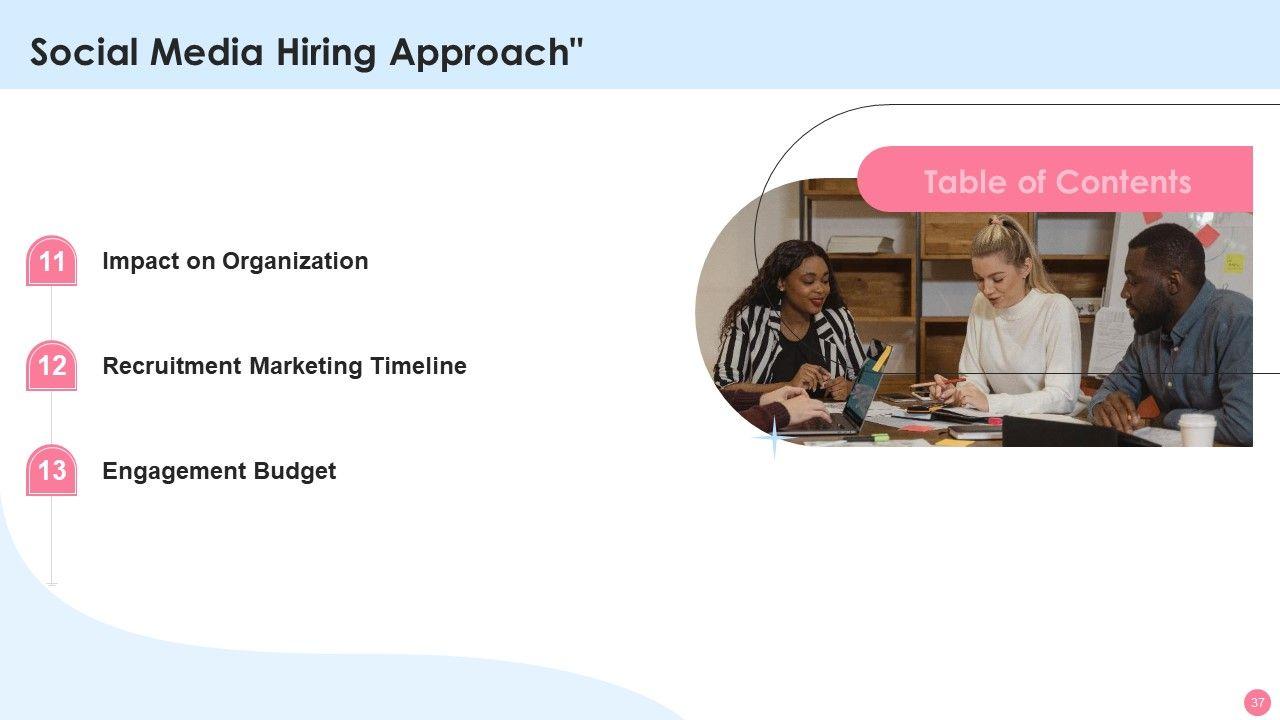 Social Media Hiring Approach"

Table of Contents

11 Impact on Organization

12 Recruitment Marketing Timeline

13 Engagement Budget

37